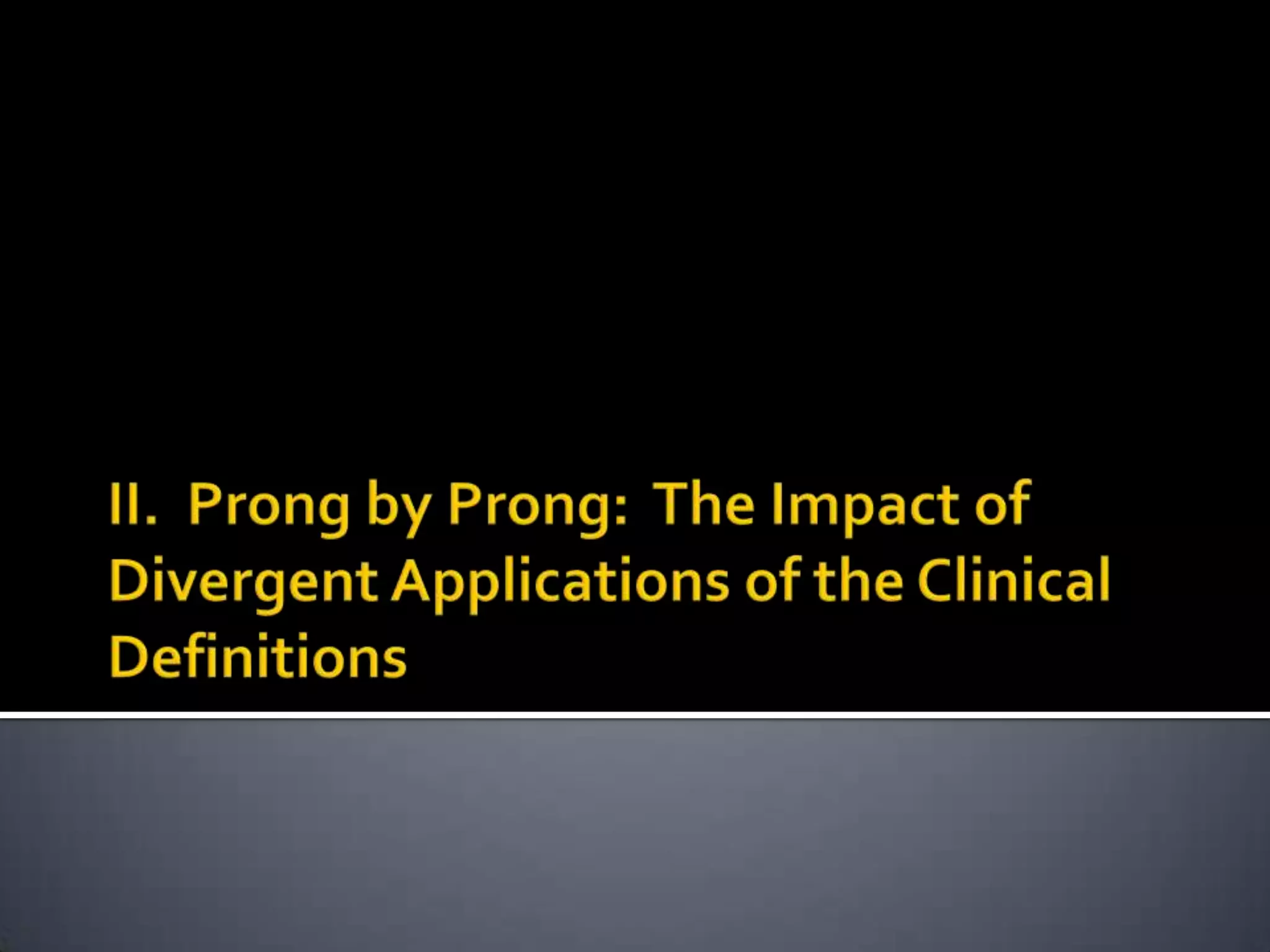 II. Prong by Prong: The Impact of Divergent Applications of the Clinical Definitions